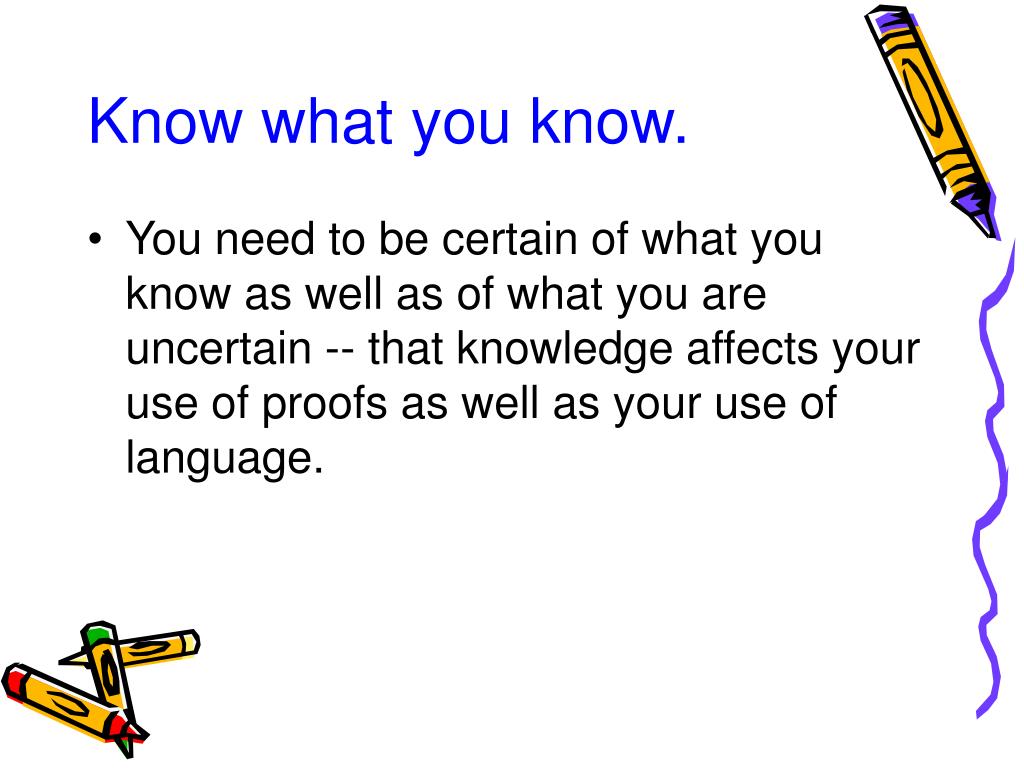 Know what you know.

• You need to be certain of what you know as well as of what you are uncertain -- that knowledge affects your use of proofs as well as your use of language.